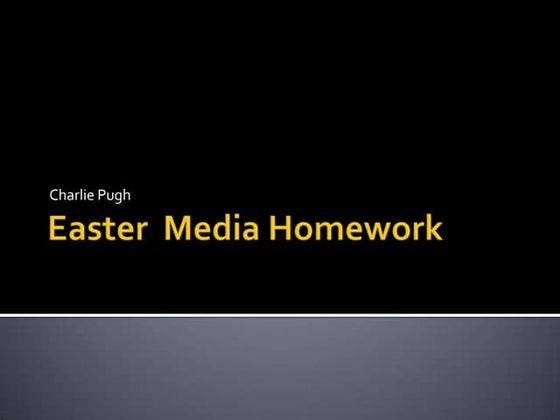 Charlie Pugh

Easter Media Homework